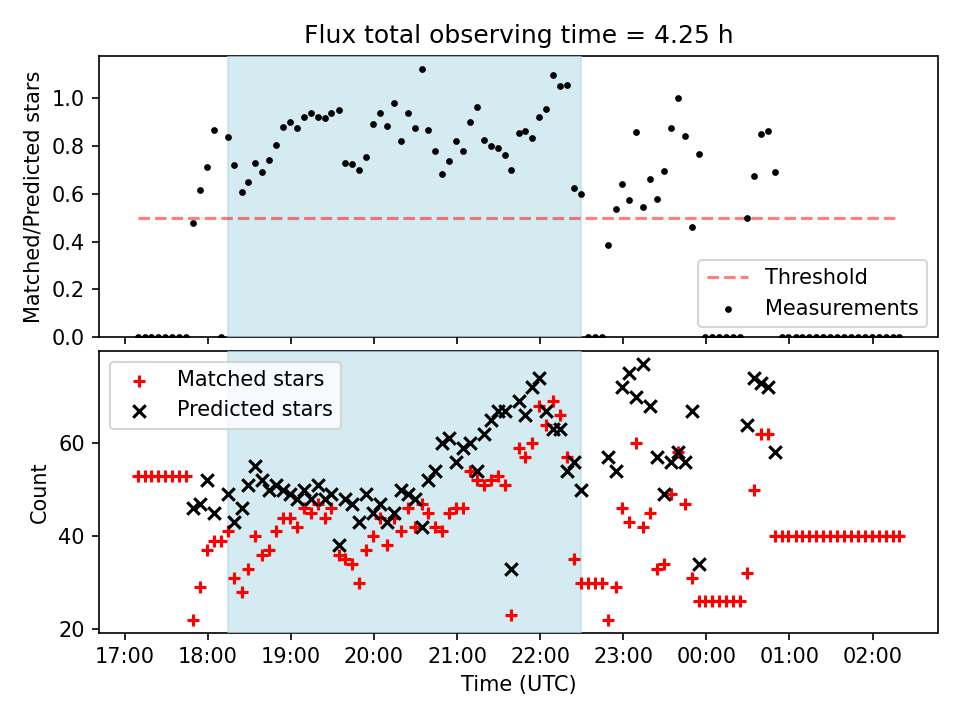 Flux total observing time = 4.25 h

Matched/Predicted stars

1.0
0.8
0.6
0.4
0.2
0.0

Threshold
Measurements

Matched stars
Predicted stars

Count

60
40
20

17:00 18:00 19:00 20:00 21:00 22:00 23:00 00:00 01:00 02:00

Time (UTC)